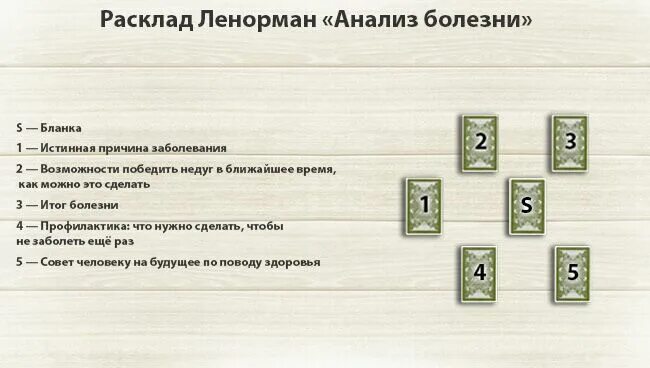 Расклад Ленорман «Анализ болезни»

S — Бланка
1 — Истинная причина заболевания
2 — Возможности победить недуг в ближайшее время, как можно это сделать
3 — Итог болезни
4 — Профилактика: что нужно сделать, чтобы не заболеть ещё раз
5 — Совет человеку на будущее по поводу здоровья

2
3
1
S
4
5